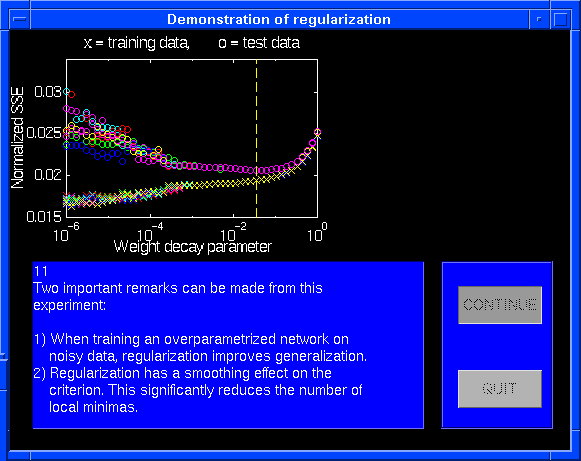 Demonstration of regularization

x = training data,   o = test data

Normalized SSE

0.03
0.025
0.02
0.015

$10^{-6}$ $10^{-4}$ $10^{-2}$ $10^{0}$

Weight decay parameter

11
Two important remarks can be made from this experiment:

1) When training an overparametrized network on noisy data, regularization improves generalization.
2) Regularization has a smoothing effect on the criterion. This significantly reduces the number of local minimas.

CONTINUE

QUIT